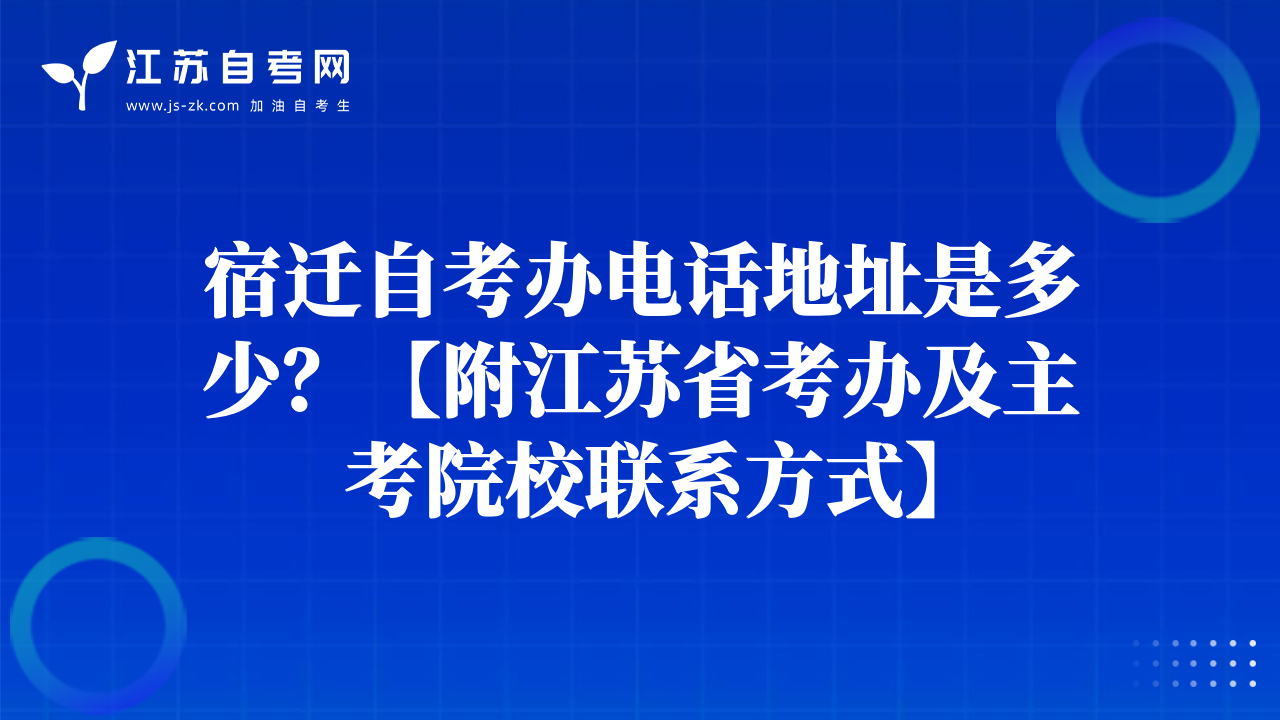 江苏自考网
www.js-zk.com 加油自考生

宿迁自考办电话地址是多少？【附江苏省考办及主考院校联系方式】